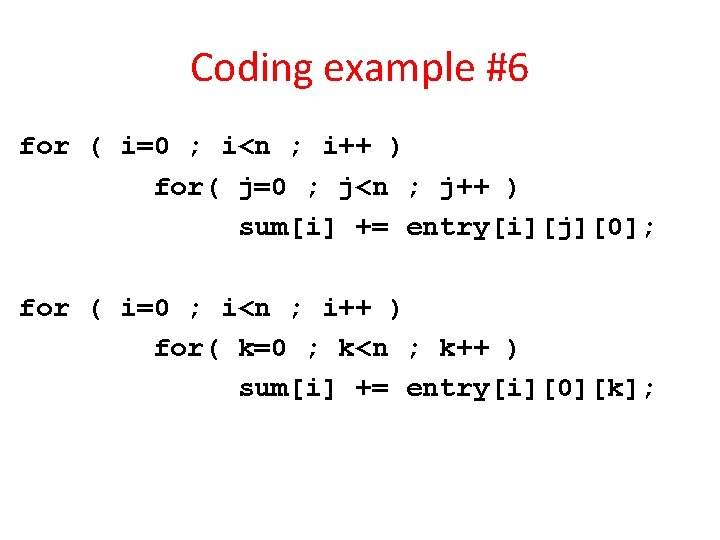 Coding example #6

for ( i=0 ; i<n ; i++ )
        for( j=0 ; j<n ; j++ )
            sum[i] += entry[i][j][0];

for ( i=0 ; i<n ; i++ )
        for( k=0 ; k<n ; k++ )
            sum[i] += entry[i][0][k];